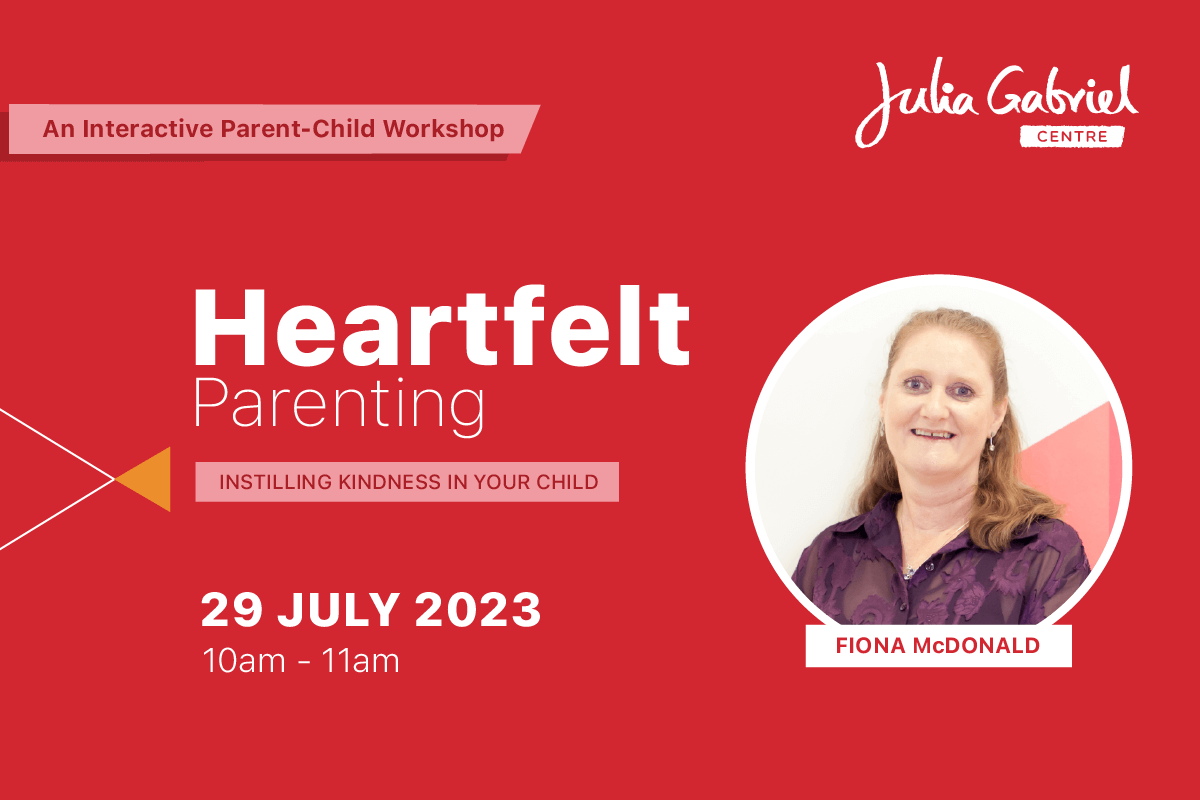 An Interactive Parent-Child Workshop

Julia Gabriel
CENTRE

Heartfelt
Parenting

INSTILLING KINDNESS IN YOUR CHILD

29 JULY 2023
10am - 11am

FIONA McDONALD